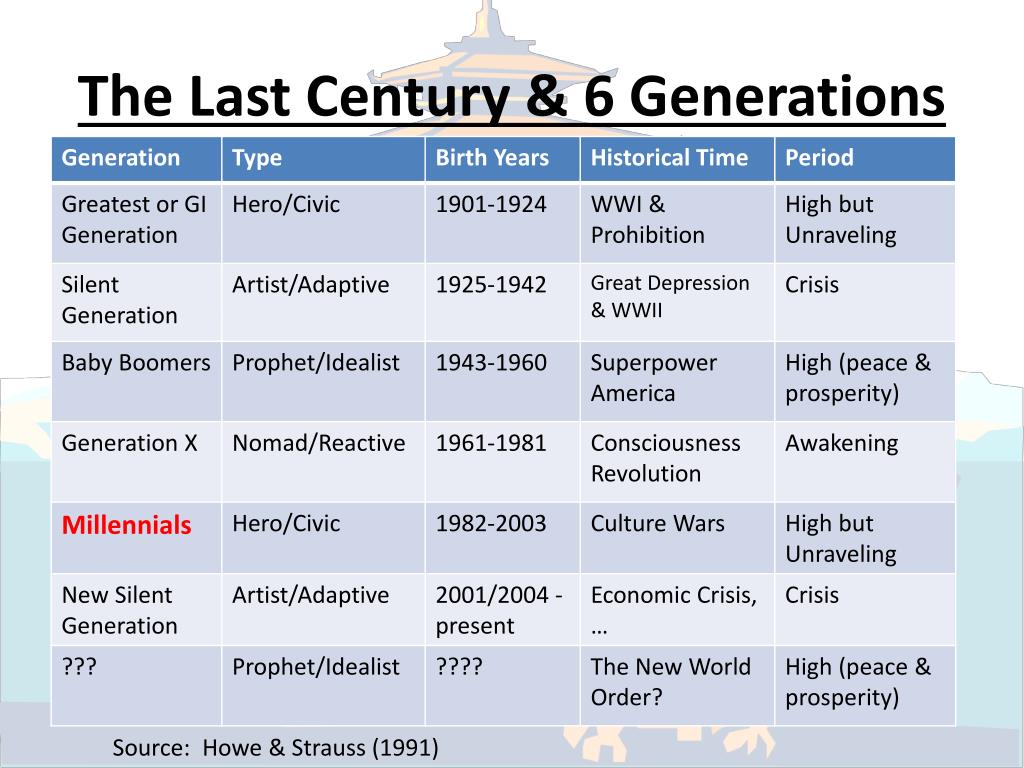 The Last Century & 6 Generations

| Generation | Type | Birth Years | Historical Time | Period |
|---|---|---|---|---|
| Greatest or GI Generation | Hero/Civic | 1901-1924 | WWI & Prohibition | High but Unraveling |
| Silent Generation | Artist/Adaptive | 1925-1942 | Great Depression & WWII | Crisis |
| Baby Boomers | Prophet/Idealist | 1943-1960 | Superpower America | High (peace & prosperity) |
| Generation X | Nomad/Reactive | 1961-1981 | Consciousness Revolution | Awakening |
| Millennials | Hero/Civic | 1982-2003 | Culture Wars | High but Unraveling |
| New Silent Generation | Artist/Adaptive | 2001/2004 - present | Economic Crisis, … | Crisis |
| ??? | Prophet/Idealist | ???? | The New World Order? | High (peace & prosperity) |

Source: Howe & Strauss (1991)